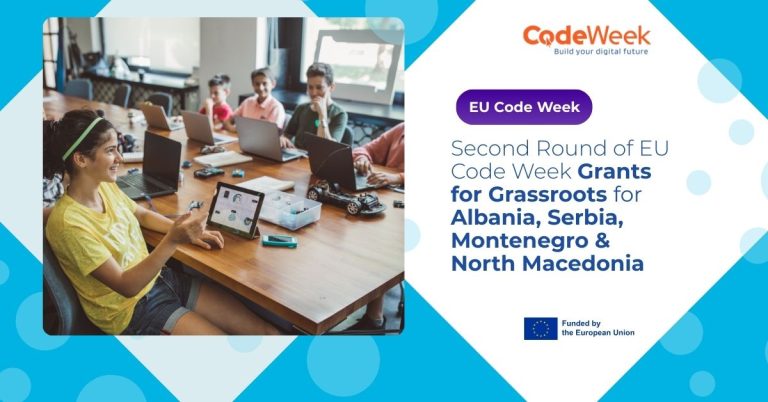 CodeWeek
Build your digital future

EU Code Week

Second Round of EU Code Week Grants for Grassroots for Albania, Serbia, Montenegro & North Macedonia

Funded by the European Union